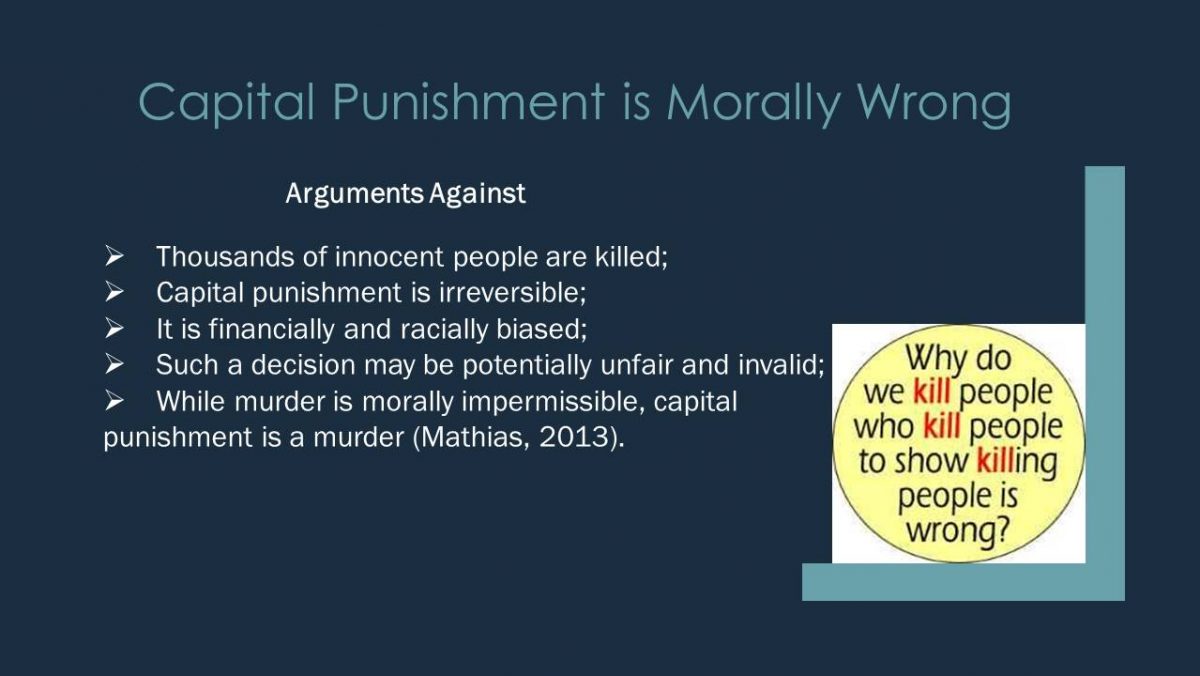 Capital Punishment is Morally Wrong

Arguments Against

➢ Thousands of innocent people are killed;
➢ Capital punishment is irreversible;
➢ It is financially and racially biased;
➢ Such a decision may be potentially unfair and invalid;
➢ While murder is morally impermissible, capital punishment is a murder (Mathias, 2013).

Why do we kill people who kill people to show killing people is wrong?